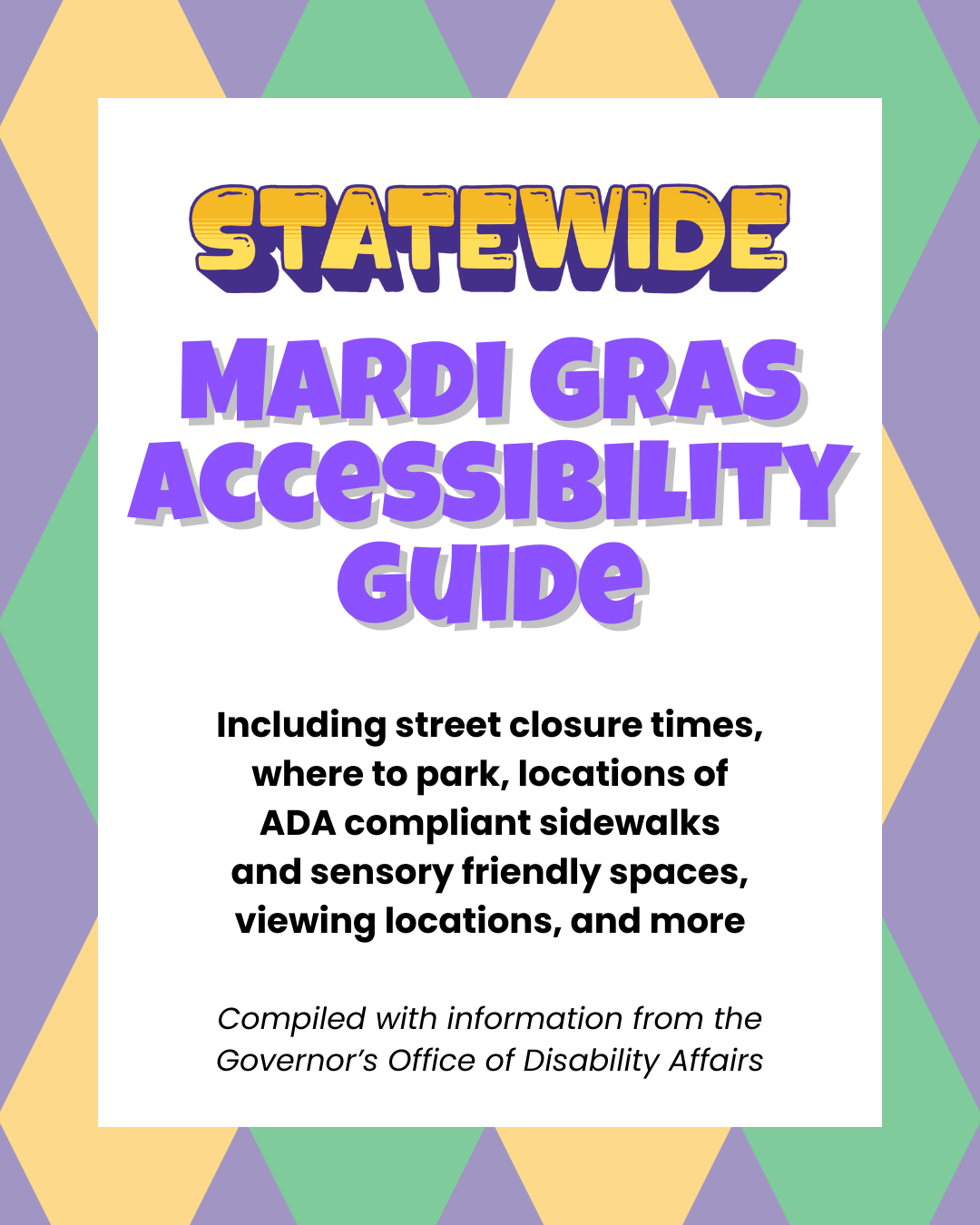 STATEWIDE

MARDI GRAS ACCESSIBILITY GUIDE

Including street closure times, where to park, locations of ADA compliant sidewalks and sensory friendly spaces, viewing locations, and more

Compiled with information from the Governor's Office of Disability Affairs